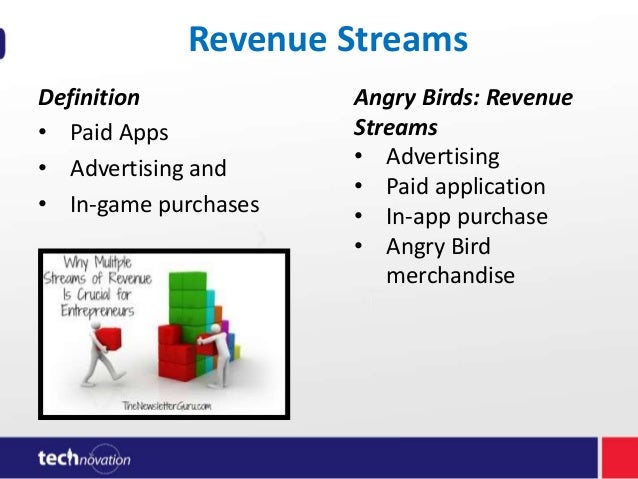 Revenue Streams

Definition
• Paid Apps
• Advertising and
• In-game purchases

Why Multiple Streams of Revenue Is Crucial for Entrepreneurs

TheNewsletterGuru.com

Angry Birds: Revenue Streams
• Advertising
• Paid application
• In-app purchase
• Angry Bird merchandise

technovation